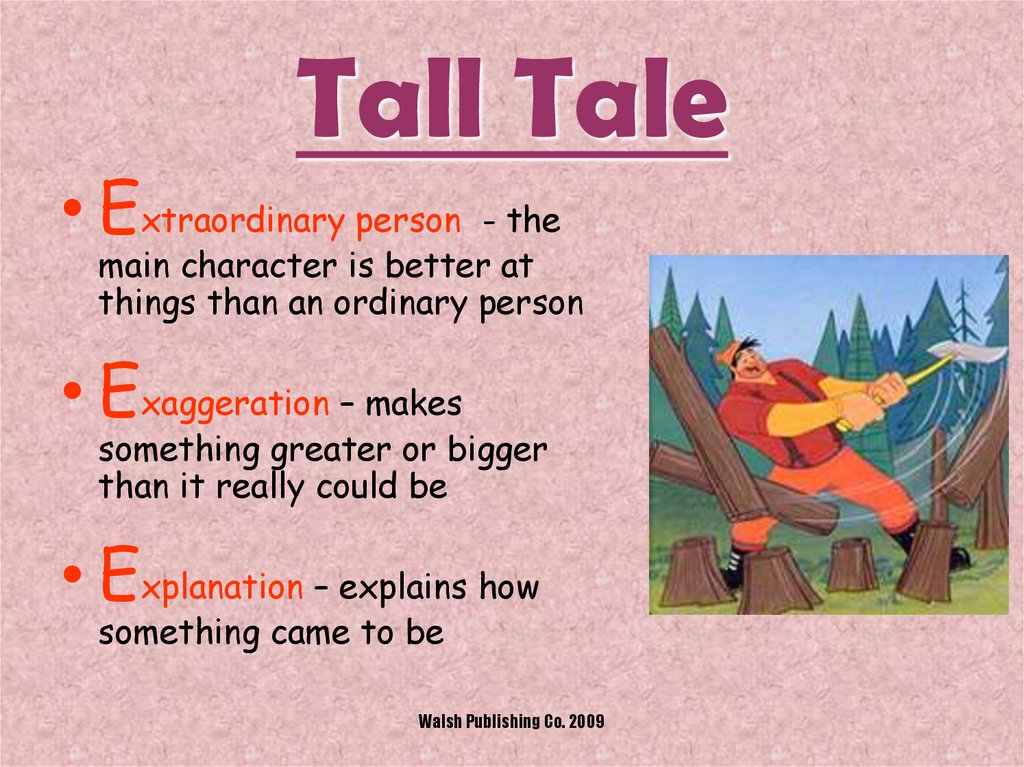 Tall Tale

• Extraordinary person - the main character is better at things than an ordinary person

• Exaggeration – makes something greater or bigger than it really could be

• Explanation – explains how something came to be

Walsh Publishing Co. 2009